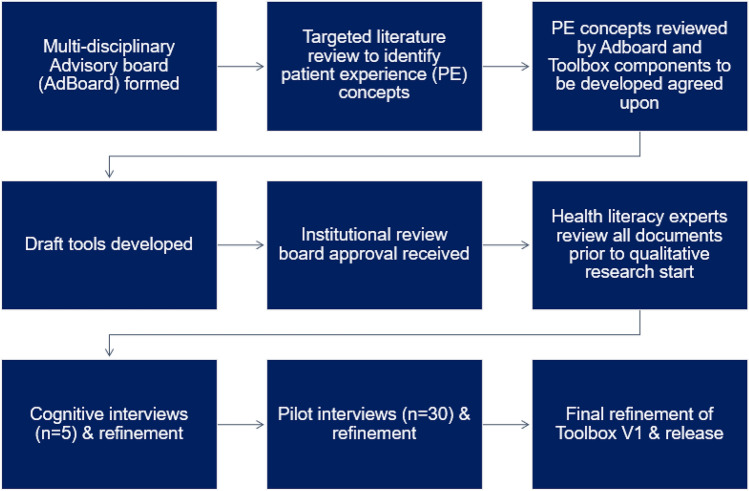 Multi-disciplinary Advisory board (AdBoard) formed

Targeted literature review to identify patient experience (PE) concepts

PE concepts reviewed by Adboard and Toolbox components to be developed agreed upon

Draft tools developed

Institutional review board approval received

Health literacy experts review all documents prior to qualitative research start

Cognitive interviews (n=5) & refinement

Pilot interviews (n=30) & refinement

Final refinement of Toolbox V1 & release